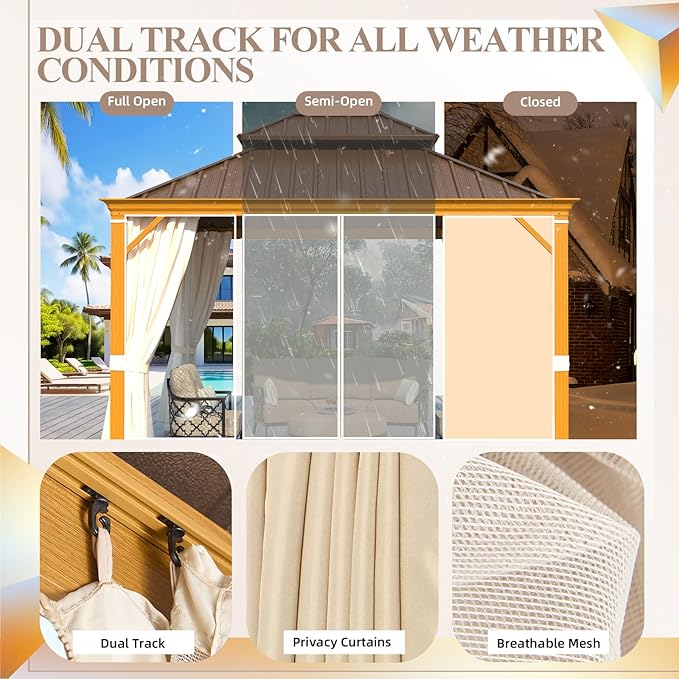 DUAL TRACK FOR ALL WEATHER CONDITIONS

Full Open

Semi-Open

Closed

Dual Track

Privacy Curtains

Breathable Mesh